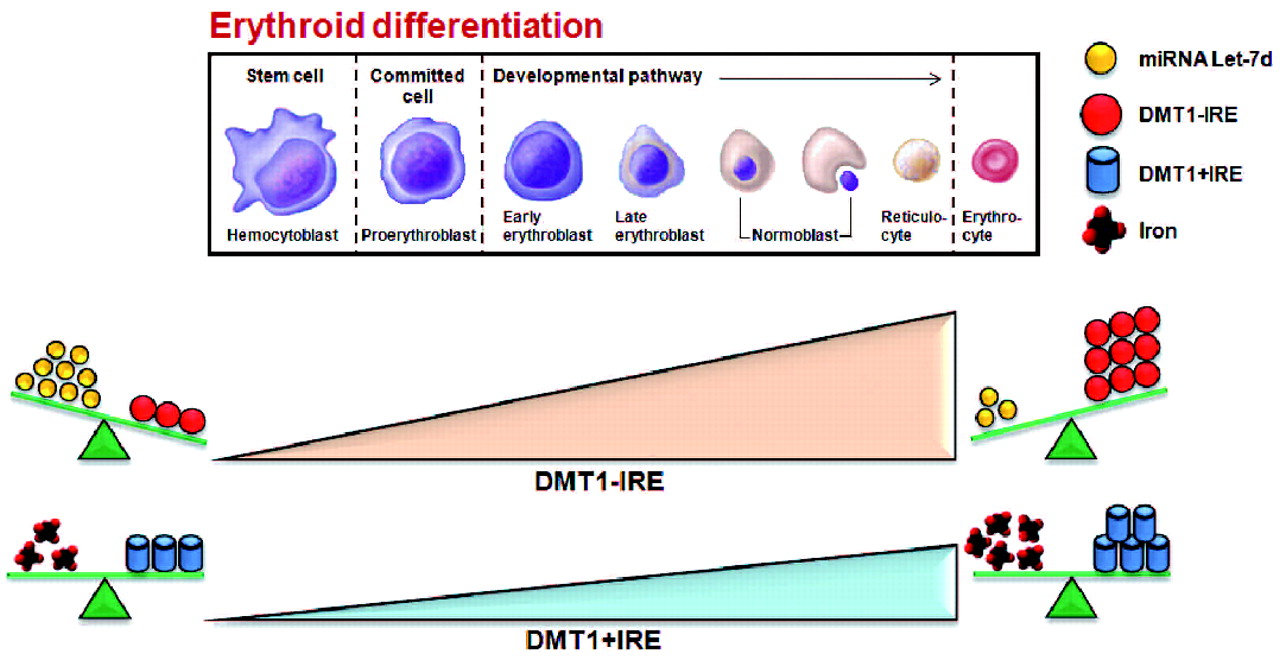 Erythroid differentiation

Stem cell

Committed cell

Developmental pathway

Hemocytoblast

Proerythroblast

Early erythroblast

Late erythroblast

Normoblast

Reticulocyte

Erythrocyte

miRNA Let-7d

DMT1-IRE

DMT1+IRE

Iron

DMT1-IRE

DMT1+IRE